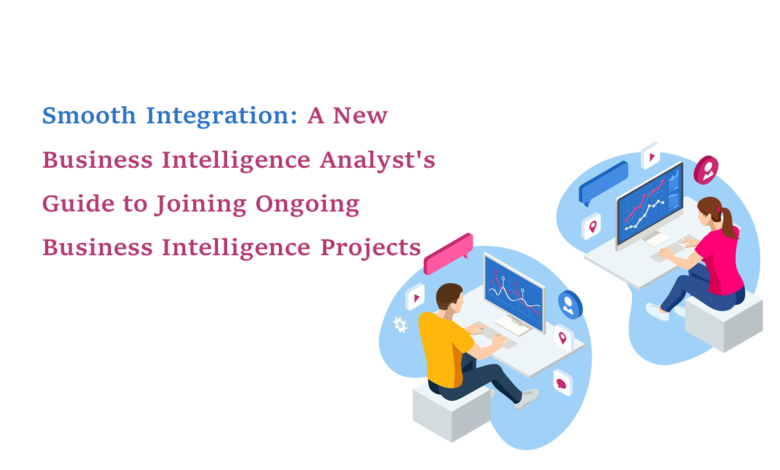 Smooth Integration: A New Business Intelligence Analyst's Guide to Joining Ongoing Business Intelligence Projects